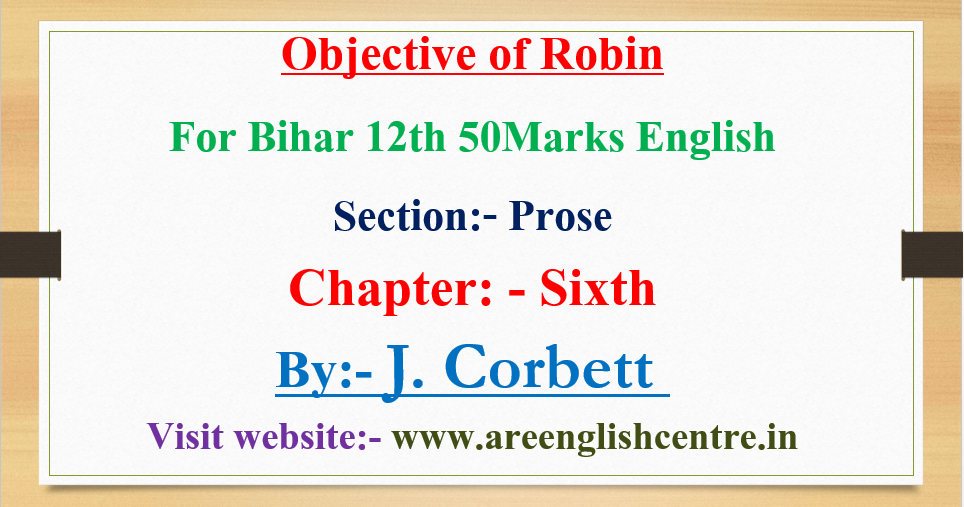 Objective of Robin

For Bihar 12th 50Marks English

Section:- Prose

Chapter: - Sixth

By:- J. Corbett

Visit website:- www.areenglishcentre.in